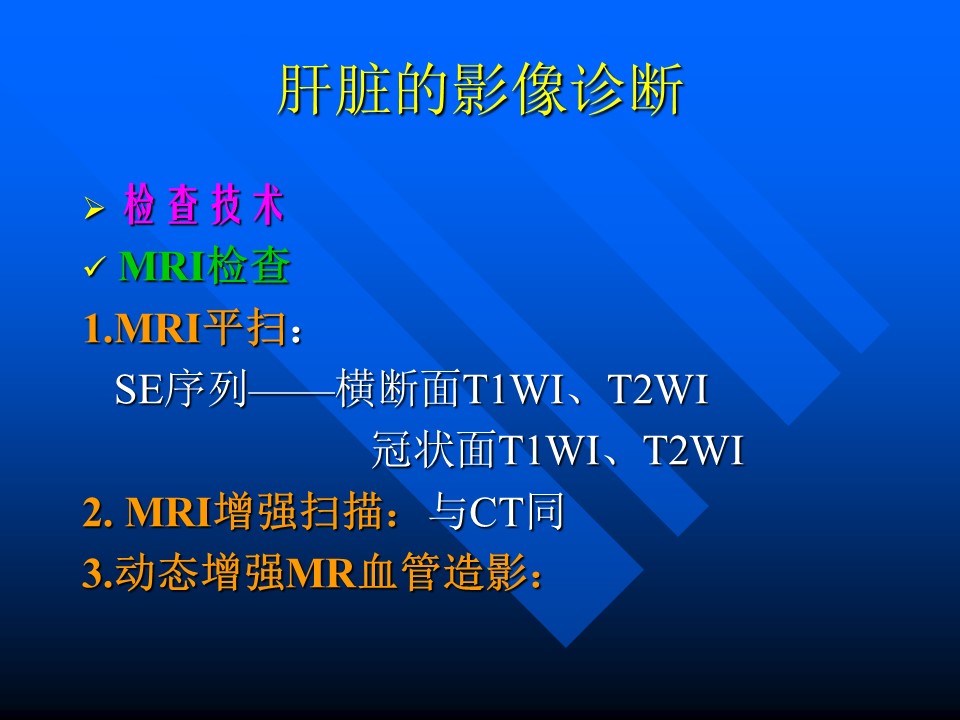 肝脏的影像诊断

➢ 检 查 技 术

✓ MRI检查

1.MRI平扫：

SE序列——横断面T1WI、T2WI

冠状面T1WI、T2WI

2. MRI增强扫描：与CT同

3.动态增强MR血管造影：